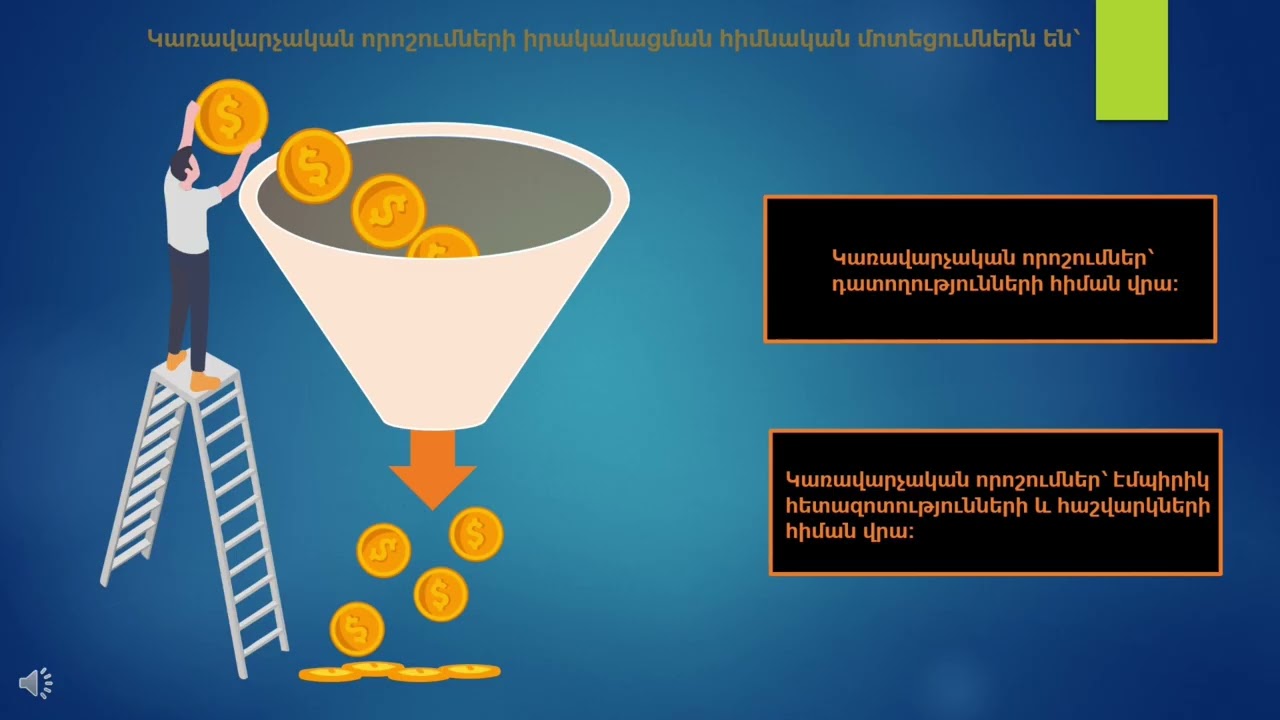 Կառավարչական որոշումների իրականացման հիմնական մոտեցումներն են՝

Կառավարչական որոշումներ՝ դատողությունների հիման վրա:

Կառավարչական որոշումներ՝ Էմպիրիկ հետազոտությունների և հաշվարկների հիման վրա: